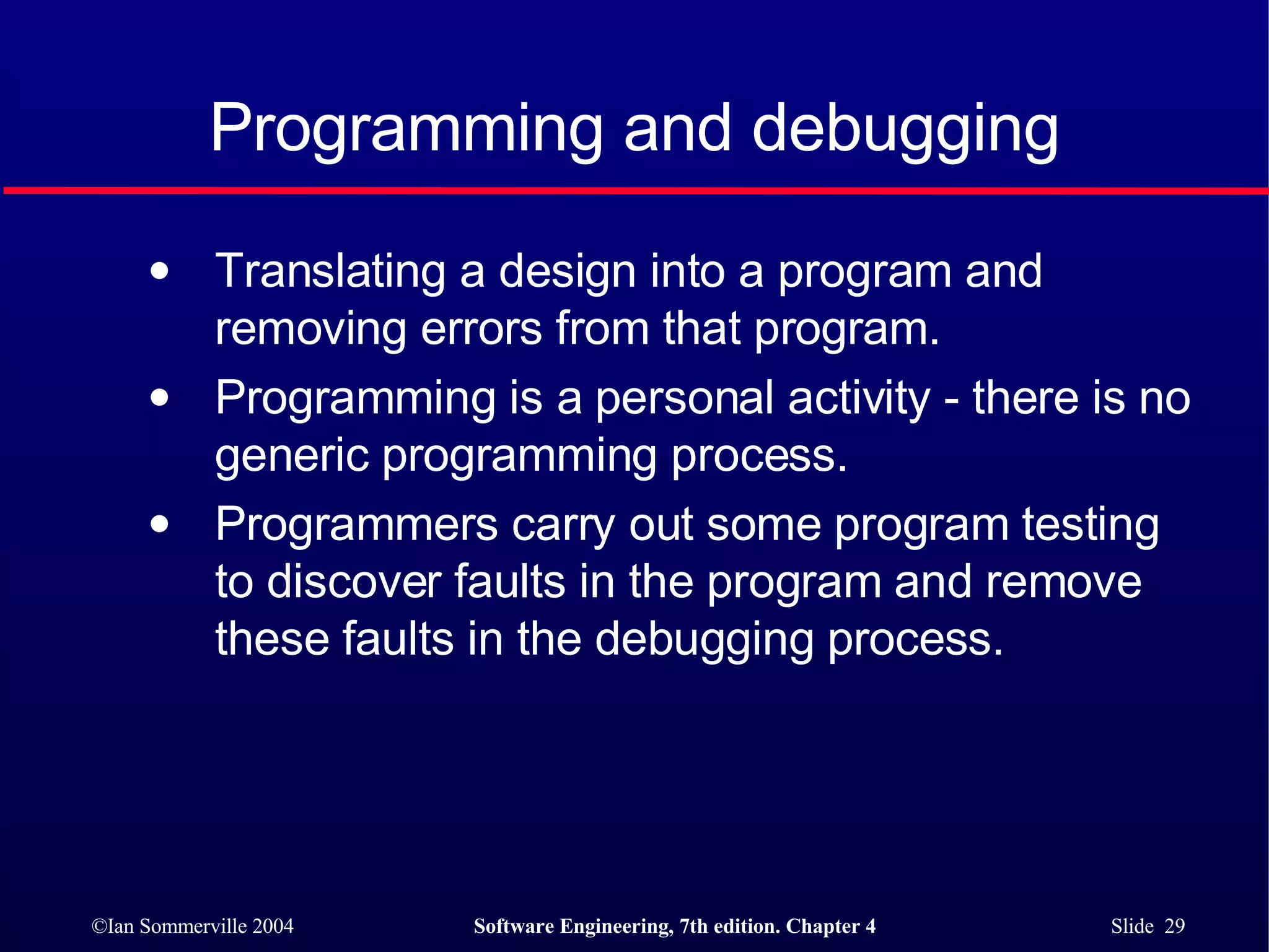 Programming and debugging

• Translating a design into a program and removing errors from that program.
• Programming is a personal activity - there is no generic programming process.
• Programmers carry out some program testing to discover faults in the program and remove these faults in the debugging process.

©Ian Sommerville 2004 Software Engineering, 7th edition. Chapter 4 Slide 29